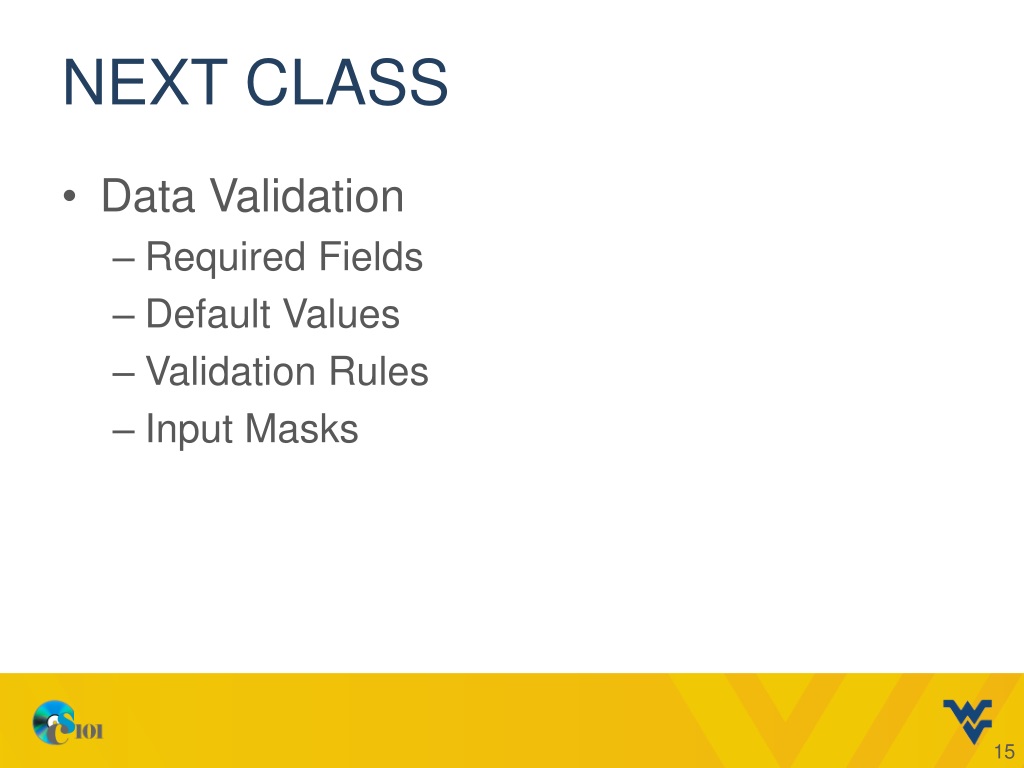 NEXT CLASS

• Data Validation
– Required Fields
– Default Values
– Validation Rules
– Input Masks

CS101

15